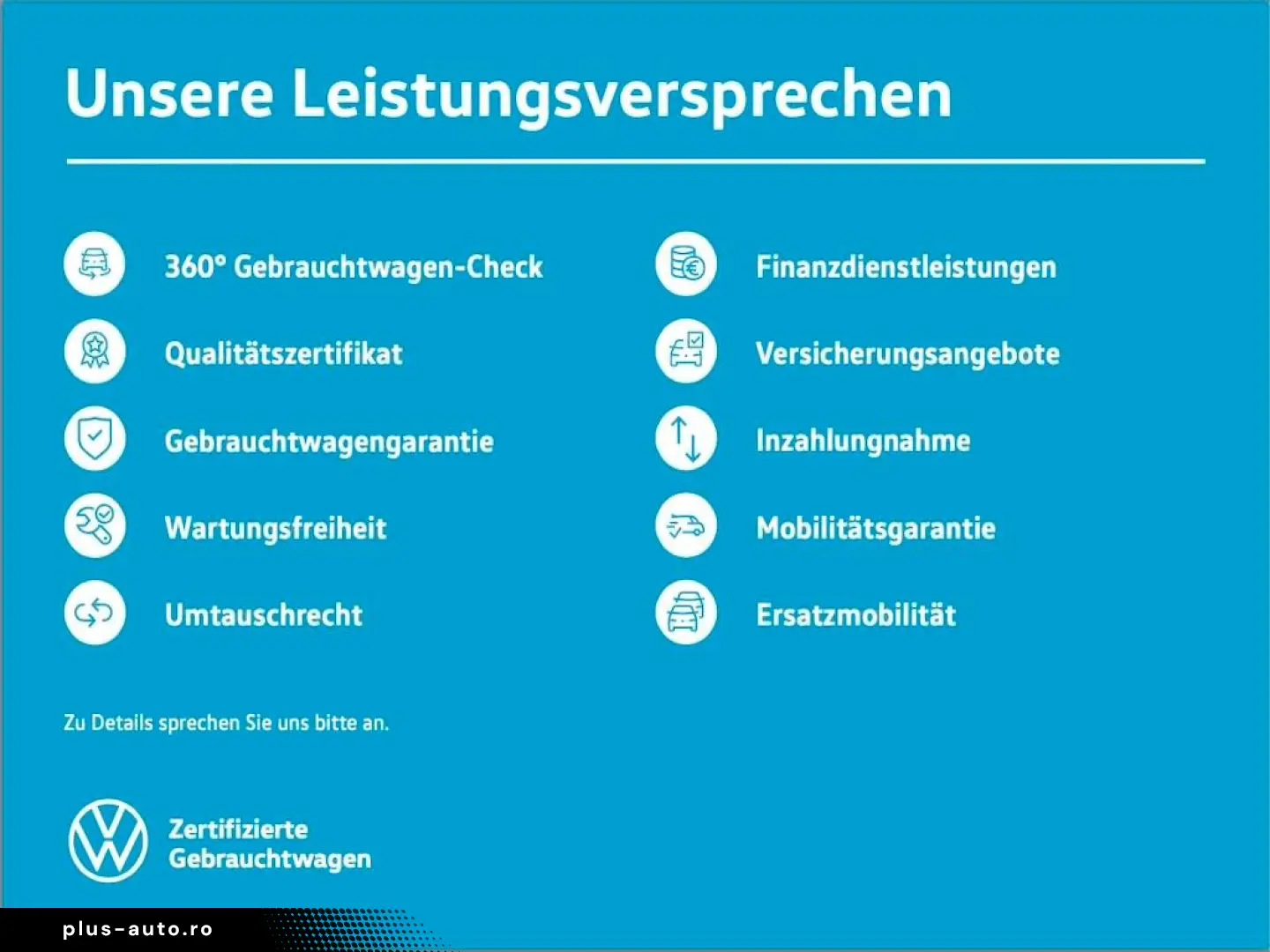 Unsere Leistungsversprechen

360° Gebrauchtwagen-Check

Qualitätszertifikat

Gebrauchtwagengarantie

Wartungsfreiheit

Umtauschrecht

Finanzdienstleistungen

Versicherungsangebote

Inzahlungnahme

Mobilitätsgarantie

Ersatzmobilität

Zu Details sprechen Sie uns bitte an.

Zertifizierte Gebrauchtwagen

plus-auto.ro